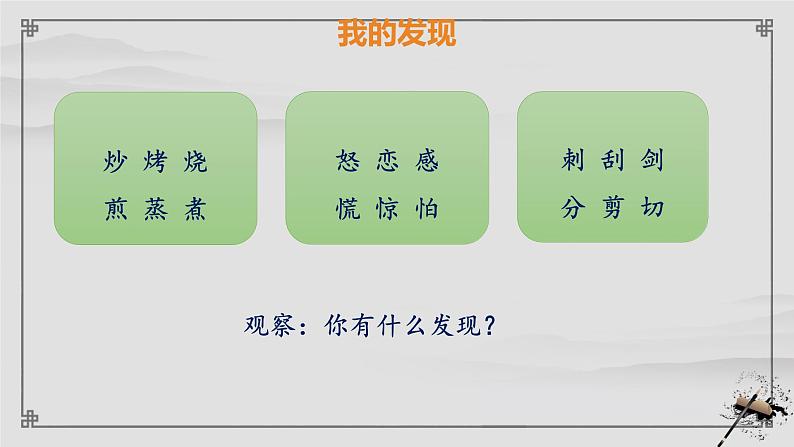 我的发现

炒 烤 烧
煎 蒸 煮

怒 恋 感
慌 惊 怕

刺 刮 剑
分 剪 切

观察：你有什么发现？